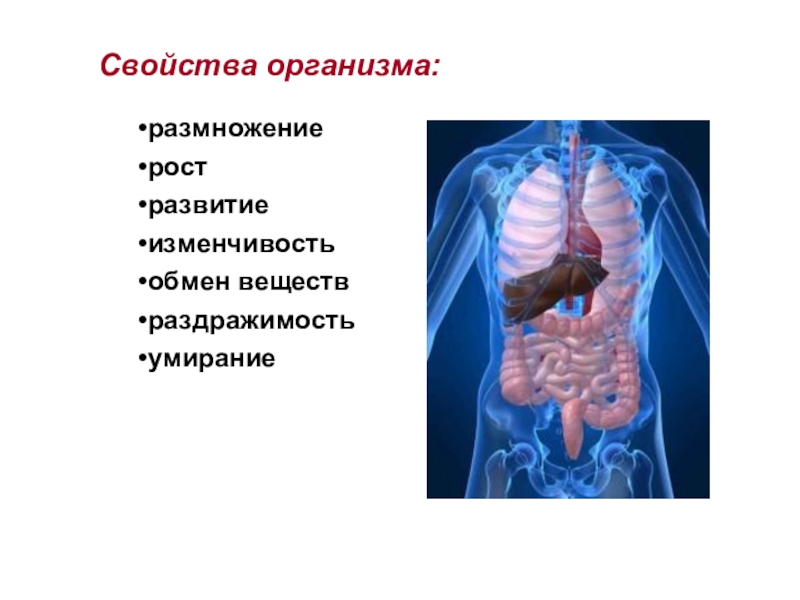 Свойства организма:

•размножение
•рост
•развитие
•изменчивость
•обмен веществ
•раздражимость
•умирание